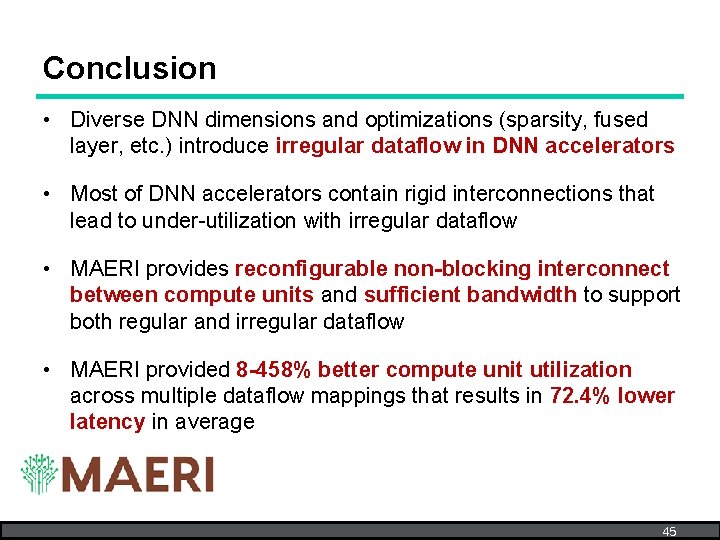 Conclusion

• Diverse DNN dimensions and optimizations (sparsity, fused layer, etc.) introduce irregular dataflow in DNN accelerators

• Most of DNN accelerators contain rigid interconnections that lead to under-utilization with irregular dataflow

• MAERI provides reconfigurable non-blocking interconnect between compute units and sufficient bandwidth to support both regular and irregular dataflow

• MAERI provided 8-458% better compute unit utilization across multiple dataflow mappings that results in 72.4% lower latency in average

MAERI

45